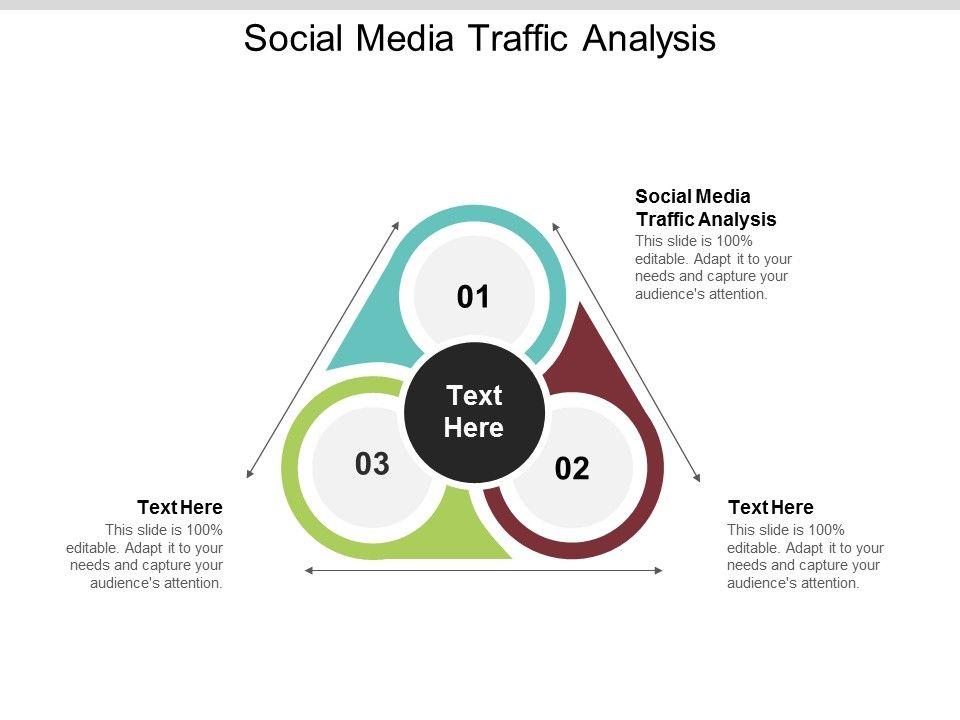 Social Media Traffic Analysis

Social Media Traffic Analysis
This slide is 100% editable. Adapt it to your needs and capture your audience's attention.

01

Text Here

03

02

Text Here
This slide is 100% editable. Adapt it to your needs and capture your audience's attention.

Text Here
This slide is 100% editable. Adapt it to your needs and capture your audience's attention.